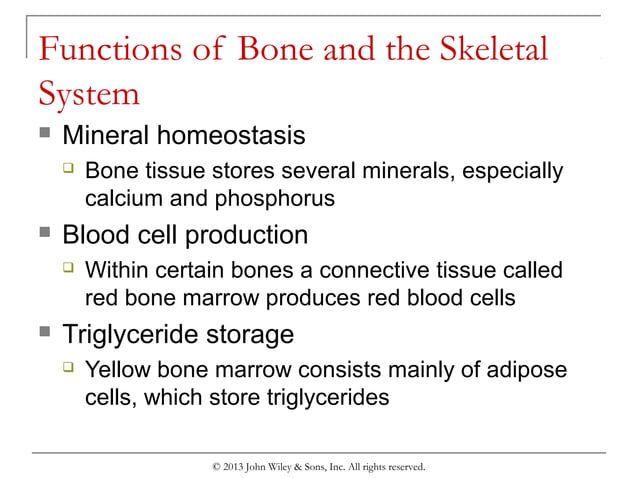 Functions of Bone and the Skeletal System

Mineral homeostasis

Bone tissue stores several minerals, especially calcium and phosphorus

Blood cell production

Within certain bones a connective tissue called red bone marrow produces red blood cells

Triglyceride storage

Yellow bone marrow consists mainly of adipose cells, which store triglycerides

© 2013 John Wiley & Sons, Inc. All rights reserved.